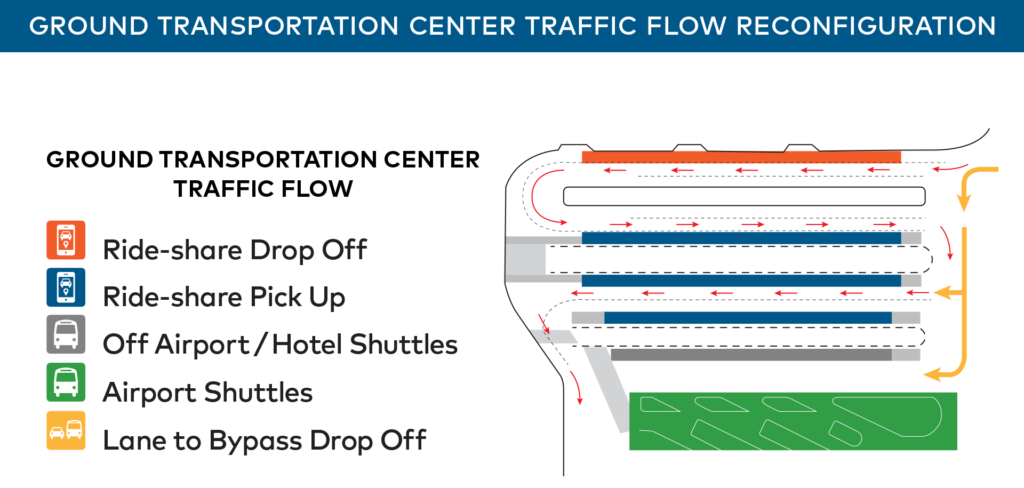 GROUND TRANSPORTATION CENTER TRAFFIC FLOW RECONFIGURATION

GROUND TRANSPORTATION CENTER TRAFFIC FLOW

Ride-share Drop Off

Ride-share Pick Up

Off Airport / Hotel Shuttles

Airport Shuttles

Lane to Bypass Drop Off